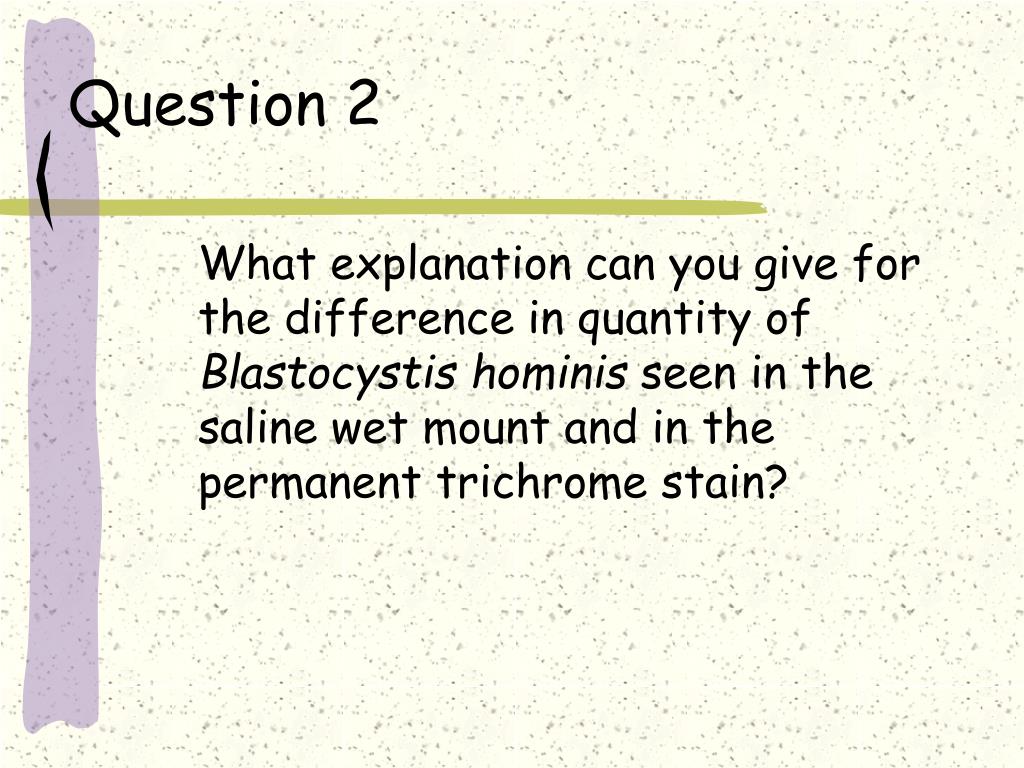 Question 2

What explanation can you give for the difference in quantity of Blastocystis hominis seen in the saline wet mount and in the permanent trichrome stain?